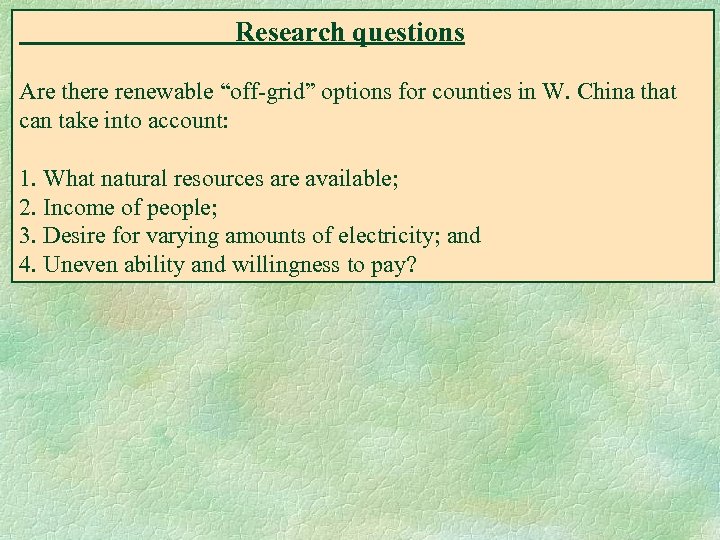 Research questions

Are there renewable “off-grid” options for counties in W. China that can take into account:

1. What natural resources are available;
2. Income of people;
3. Desire for varying amounts of electricity; and
4. Uneven ability and willingness to pay?